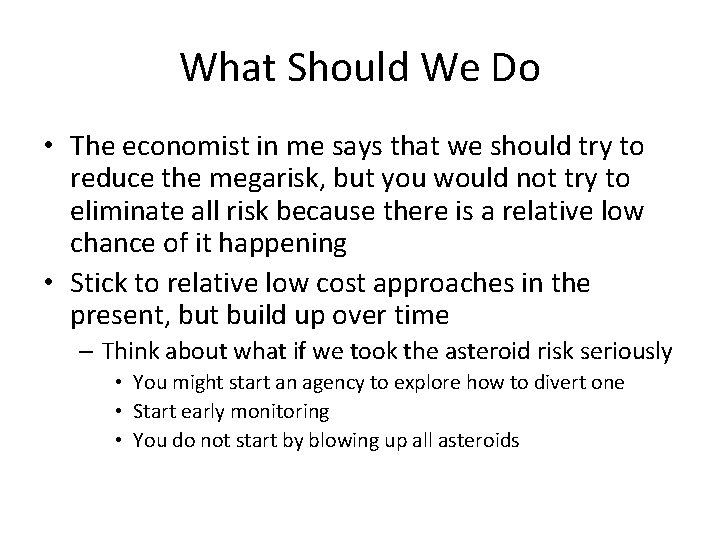 What Should We Do

• The economist in me says that we should try to reduce the megarisk, but you would not try to eliminate all risk because there is a relative low chance of it happening

• Stick to relative low cost approaches in the present, but build up over time

– Think about what if we took the asteroid risk seriously

• You might start an agency to explore how to divert one

• Start early monitoring

• You do not start by blowing up all asteroids